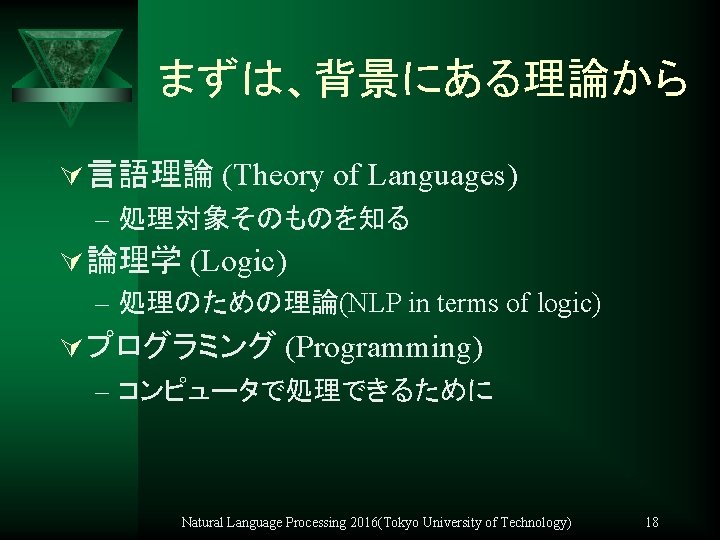 まずは、背景にある理論から

言語理論 (Theory of Languages)

– 処理対象そのものを知る

論理学 (Logic)

– 処理のための理論(NLP in terms of logic)

プログラミング (Programming)

– コンピュータで処理できるために

Natural Language Processing 2016(Tokyo University of Technology) 18